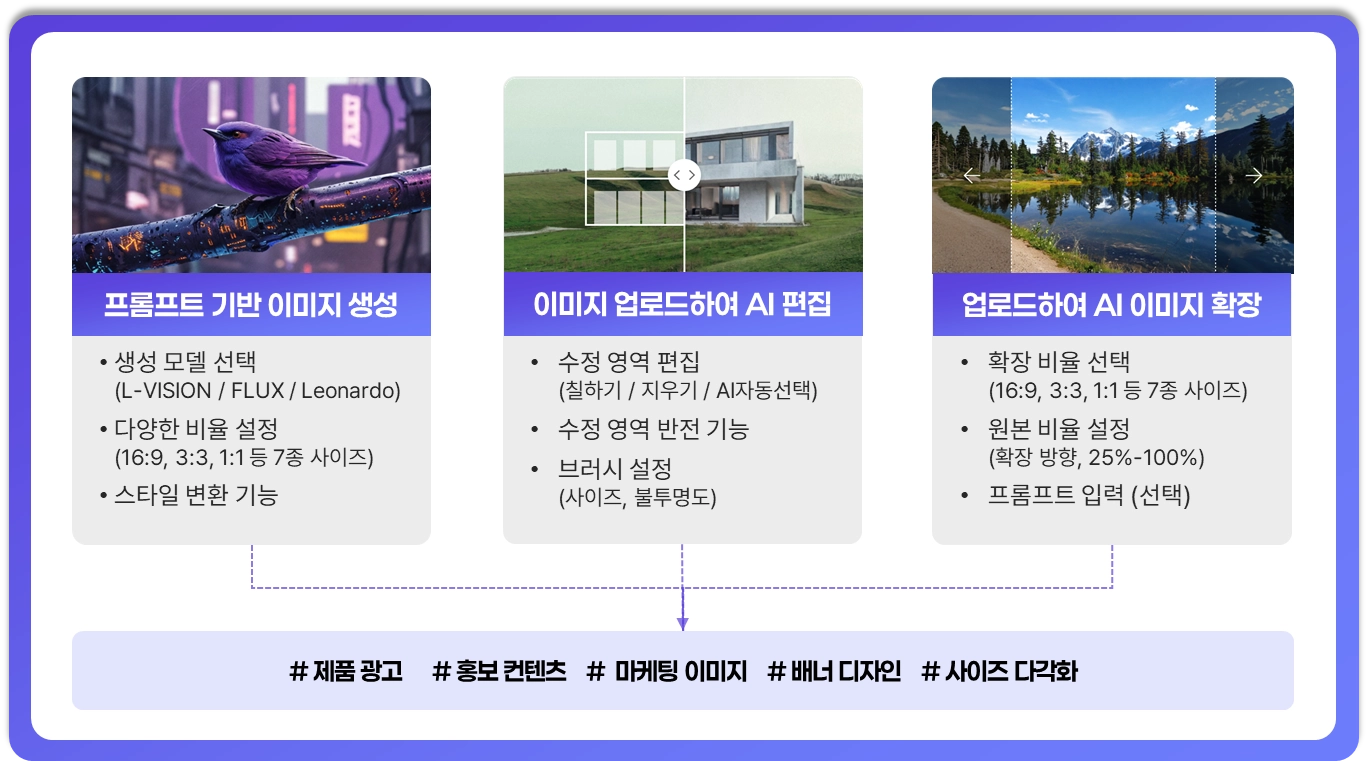 프롬프트 기반 이미지 생성

• 생성 모델 선택
(L-VISION / FLUX / Leonardo)
• 다양한 비율 설정
(16:9, 3:3, 1:1 등 7종 사이즈)
• 스타일 변환 기능

이미지 업로드하여 AI 편집

• 수정 영역 편집
(칠하기 / 지우기 / AI자동선택)
• 수정 영역 반전 기능
• 브러시 설정
(사이즈, 불투명도)

업로드하여 AI 이미지 확장

• 확장 비율 선택
(16:9, 3:3, 1:1 등 7종 사이즈)
• 원본 비율 설정
(확장 방향, 25%-100%)
• 프롬프트 입력 (선택)

# 제품 광고 # 홍보 컨텐츠 # 마케팅 이미지 # 배너 디자인 # 사이즈 다각화